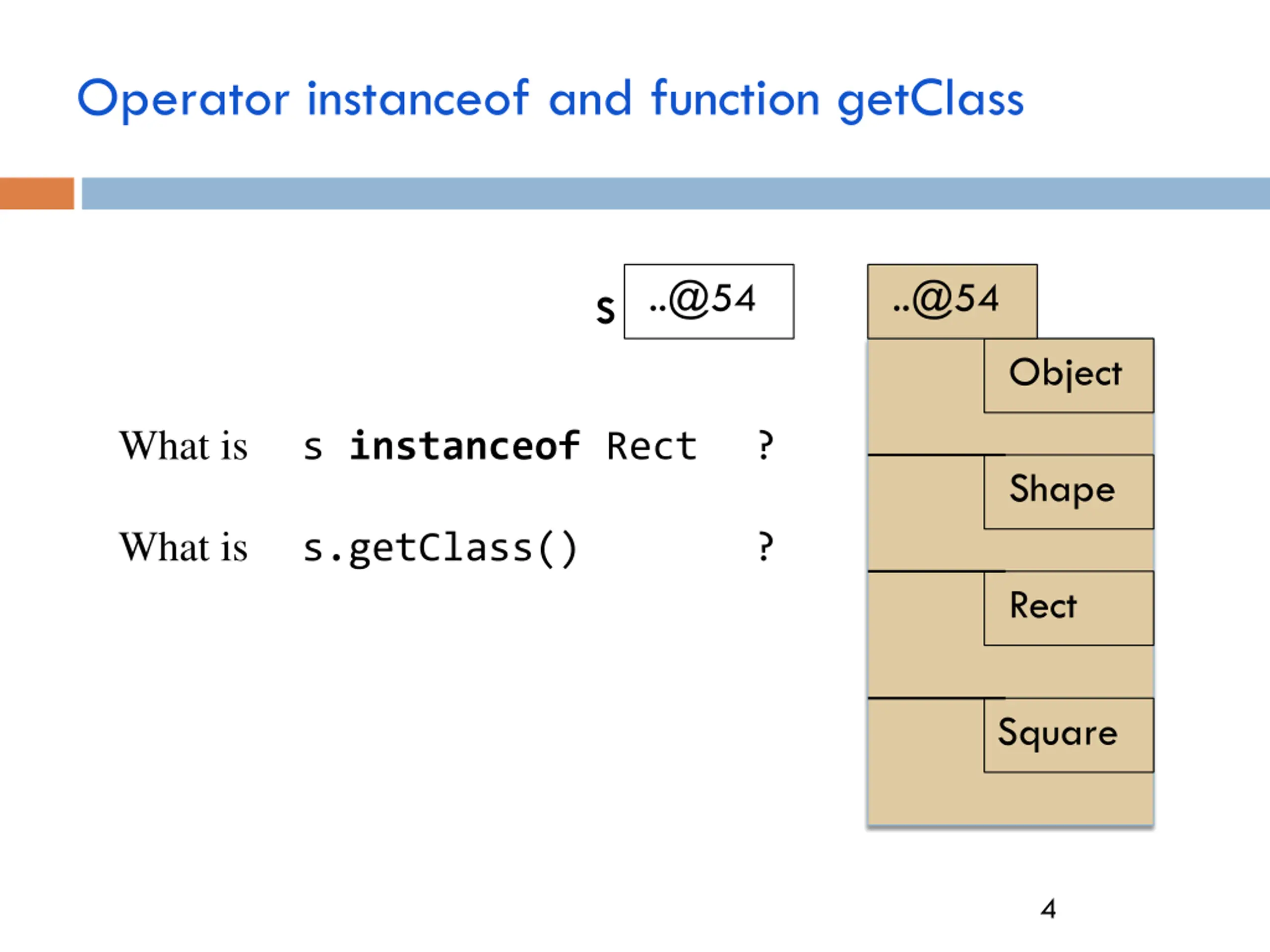 Operator instanceof and function getClass

s ..@54

..@54

Object

Shape

Rect

Square

What is s instanceof Rect ?

What is s.getClass() ?

4